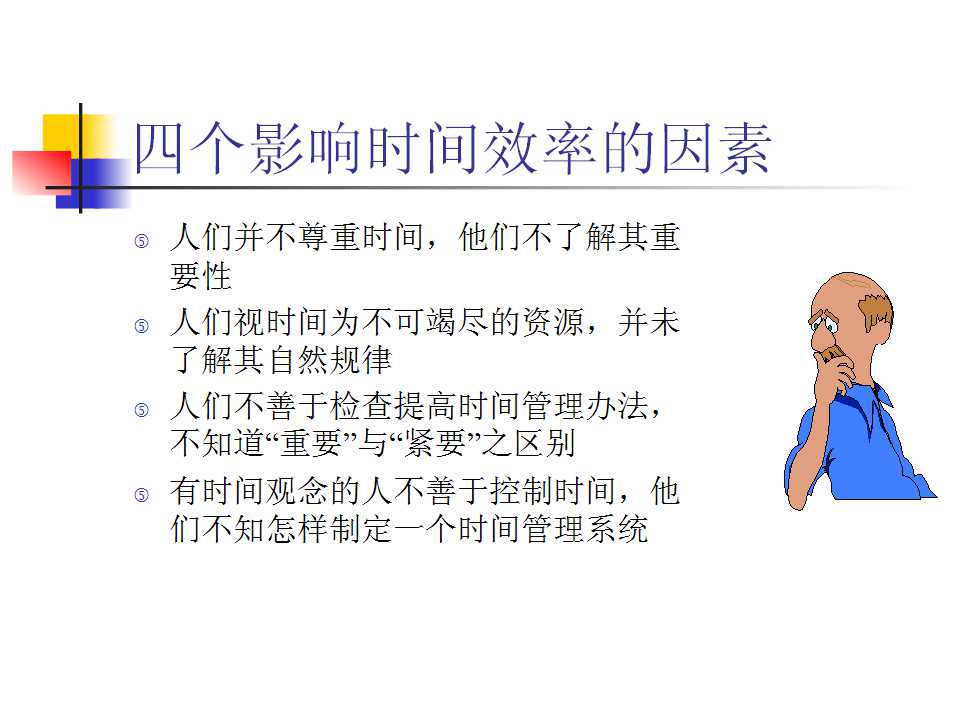 四个影响时间效率的因素

⑤ 人们并不尊重时间，他们不了解其重要性

⑤ 人们视时间为不可竭尽的资源，并未了解其自然规律

⑤ 人们不善于检查提高时间管理办法，不知道“重要”与“紧要”之区别

⑤ 有时间观念的人不善于控制时间，他们不知怎样制定一个时间管理系统